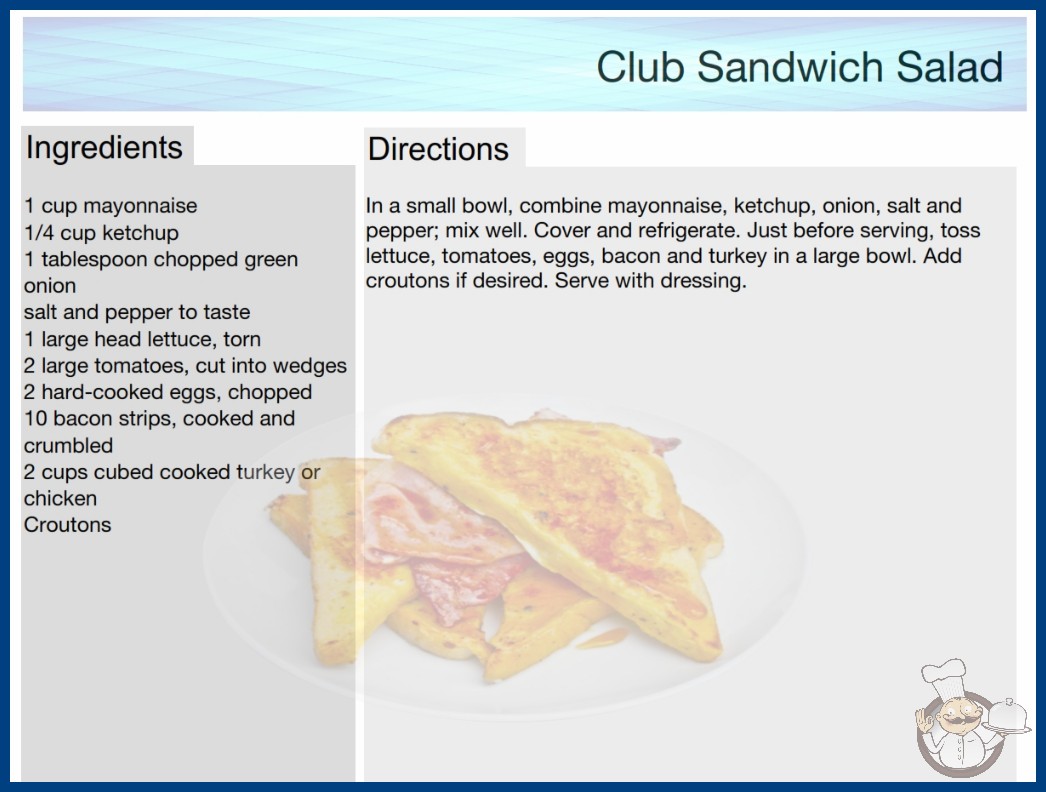 Club Sandwich Salad

Ingredients

1 cup mayonnaise
1/4 cup ketchup
1 tablespoon chopped green onion
salt and pepper to taste
1 large head lettuce, torn
2 large tomatoes, cut into wedges
2 hard-cooked eggs, chopped
10 bacon strips, cooked and crumbled
2 cups cubed cooked turkey or chicken
Croutons

Directions

In a small bowl, combine mayonnaise, ketchup, onion, salt and pepper; mix well. Cover and refrigerate. Just before serving, toss lettuce, tomatoes, eggs, bacon and turkey in a large bowl. Add croutons if desired. Serve with dressing.